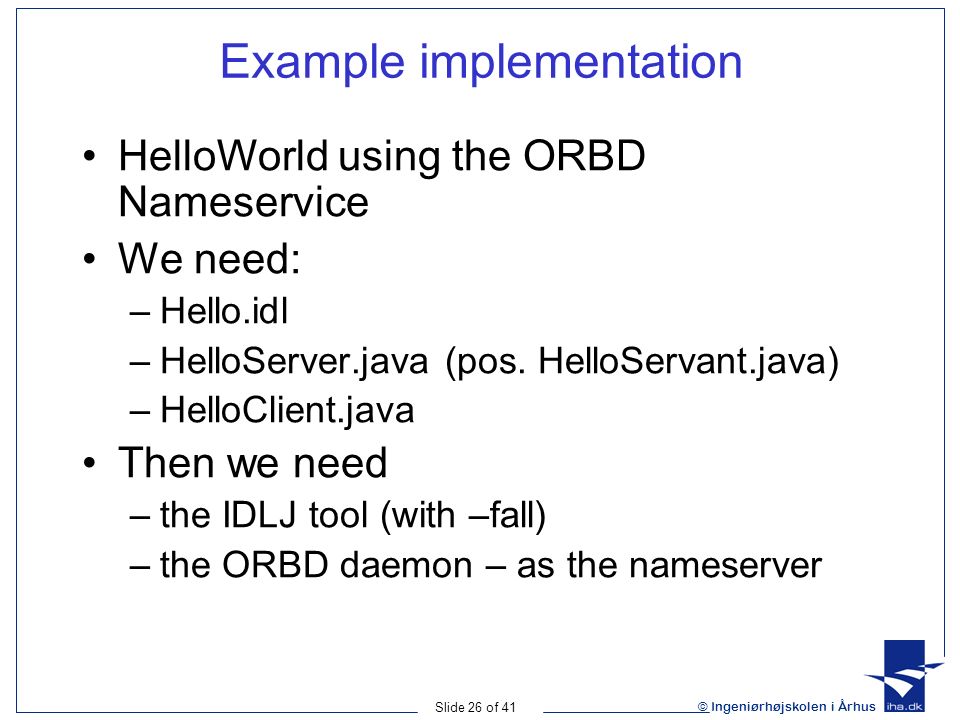 Example implementation

• HelloWorld using the ORBD Nameservice
• We need:
– Hello.idl
– HelloServer.java (pos. HelloServant.java)
– HelloClient.java
• Then we need
– the IDLJ tool (with –fall)
– the ORBD daemon – as the nameserver

Slide 26 of 41

© Ingeniørhøjskolen i Århus

iha.dk